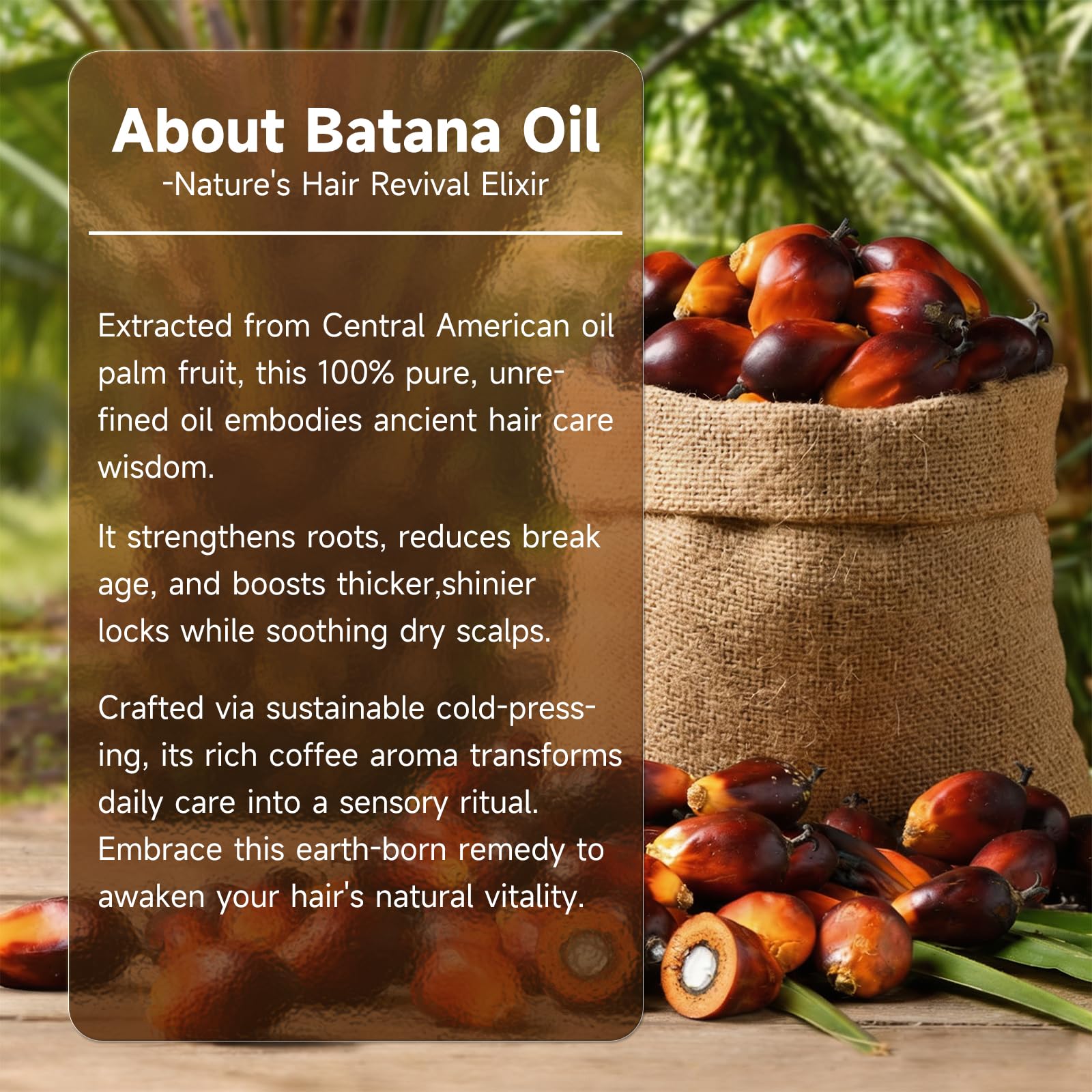 About Batana Oil
-Nature's Hair Revival Elixir

Extracted from Central American oil palm fruit, this 100% pure, unrefined oil embodies ancient hair care wisdom.

It strengthens roots, reduces break age, and boosts thicker,shinier locks while soothing dry scalps.

Crafted via sustainable cold-pressing, its rich coffee aroma transforms daily care into a sensory ritual. Embrace this earth-born remedy to awaken your hair's natural vitality.